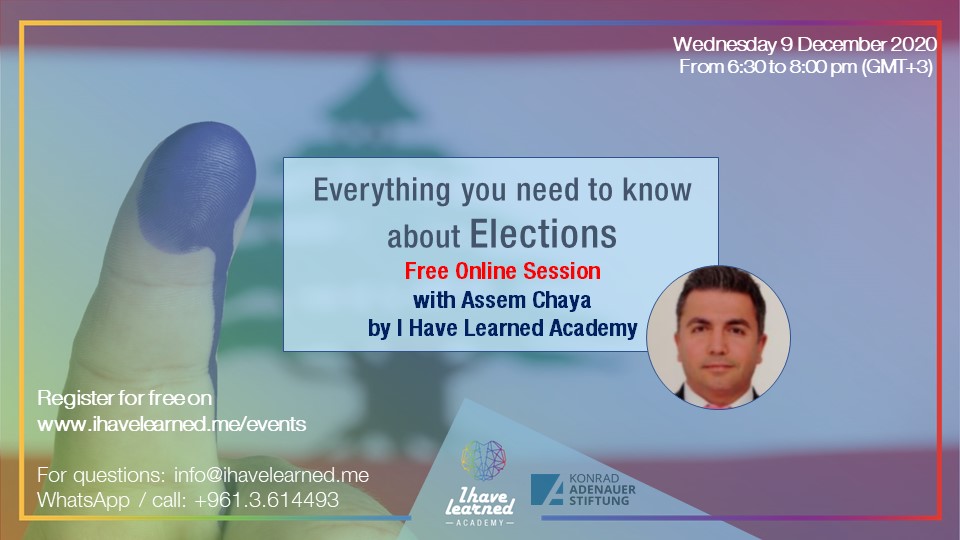 Wednesday 9 December 2020
From 6:30 to 8:00 pm (GMT+3)

Everything you need to know about Elections

Free Online Session
with Assem Chaya
by I Have Learned Academy

Register for free on
www.ihavelearned.me/events

For questions: info@ihavelearned.me
WhatsApp / call: +961.3.614493

I have learned ACADEMY

KONRAD ADENAUER STIFTUNG